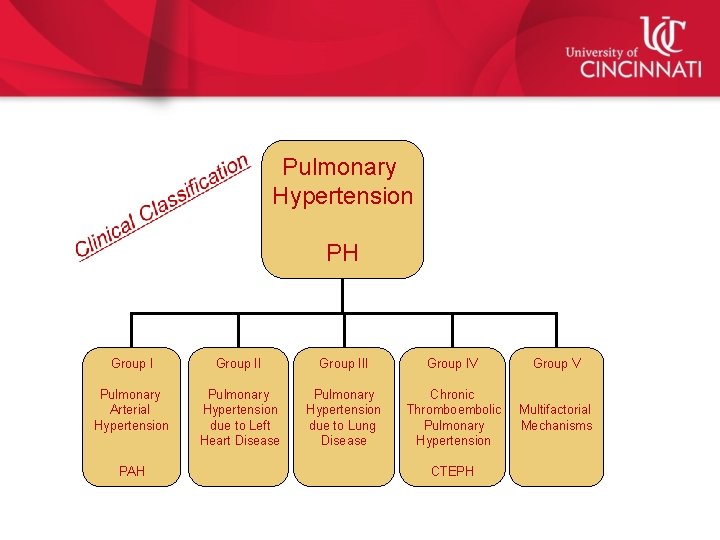 UC
University of CINCINNATI

Clinical Classification

Pulmonary Hypertension

PH

Group I

Pulmonary Arterial Hypertension

PAH

Group II

Pulmonary Hypertension due to Left Heart Disease

Group III

Pulmonary Hypertension due to Lung Disease

Group IV

Chronic Thromboembolic Pulmonary Hypertension

CTEPH

Group V

Multifactorial Mechanisms